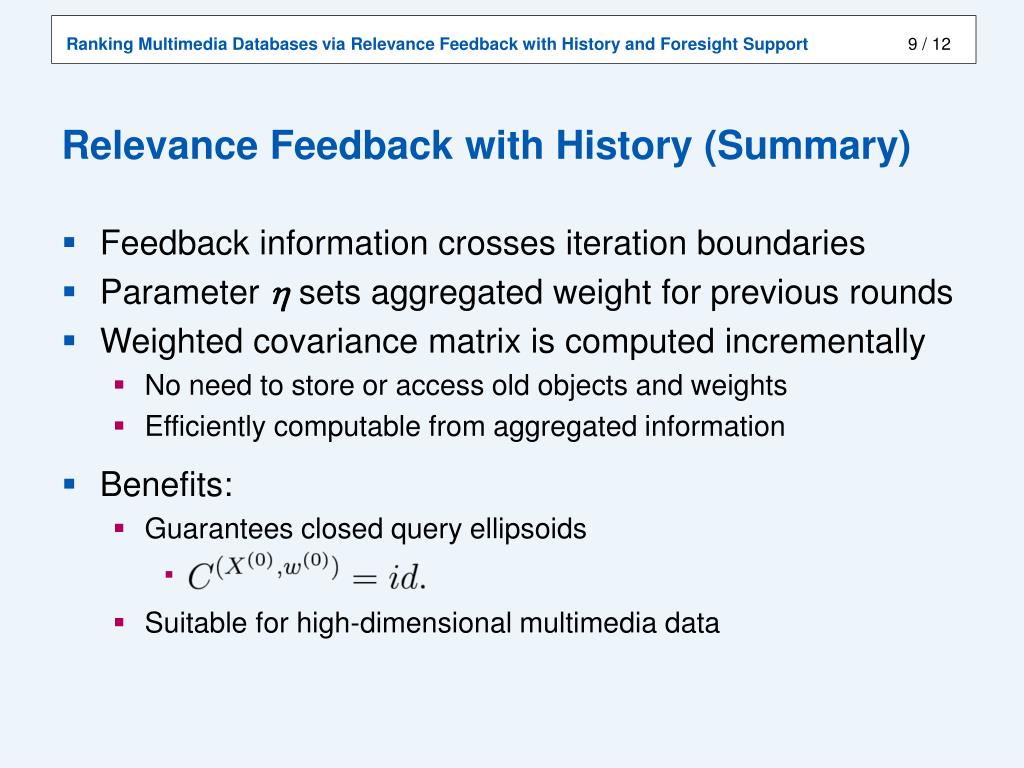 Ranking Multimedia Databases via Relevance Feedback with History and Foresight Support 9 / 12

Relevance Feedback with History (Summary)

- Feedback information crosses iteration boundaries
- Parameter $\eta$ sets aggregated weight for previous rounds
- Weighted covariance matrix is computed incrementally
  - No need to store or access old objects and weights
  - Efficiently computable from aggregated information
- Benefits:
  - Guarantees closed query ellipsoids
    - $C^{(X^{(0)},w^{(0)})} = id.$
  - Suitable for high-dimensional multimedia data